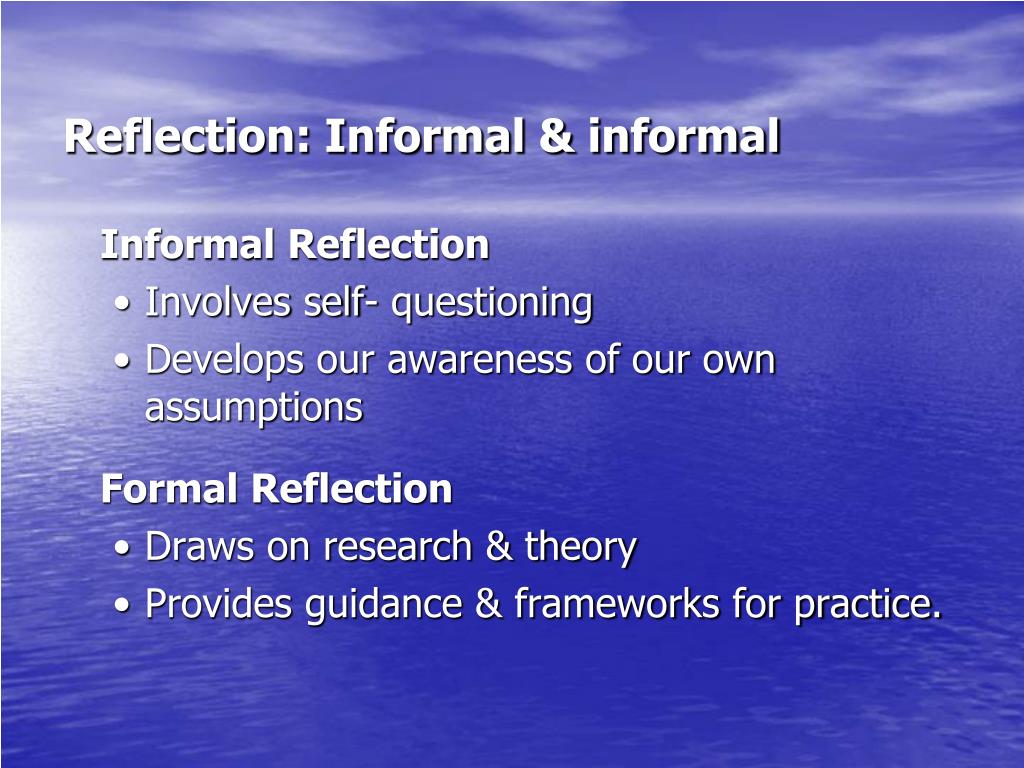 Reflection: Informal & informal

Informal Reflection
• Involves self- questioning
• Develops our awareness of our own assumptions

Formal Reflection
• Draws on research & theory
• Provides guidance & frameworks for practice.